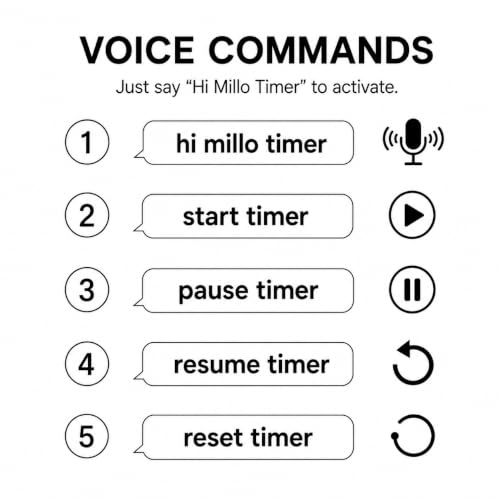 VOICE COMMANDS

Just say “Hi Millo Timer” to activate.

1 hi millo timer

2 start timer

3 pause timer

4 resume timer

5 reset timer